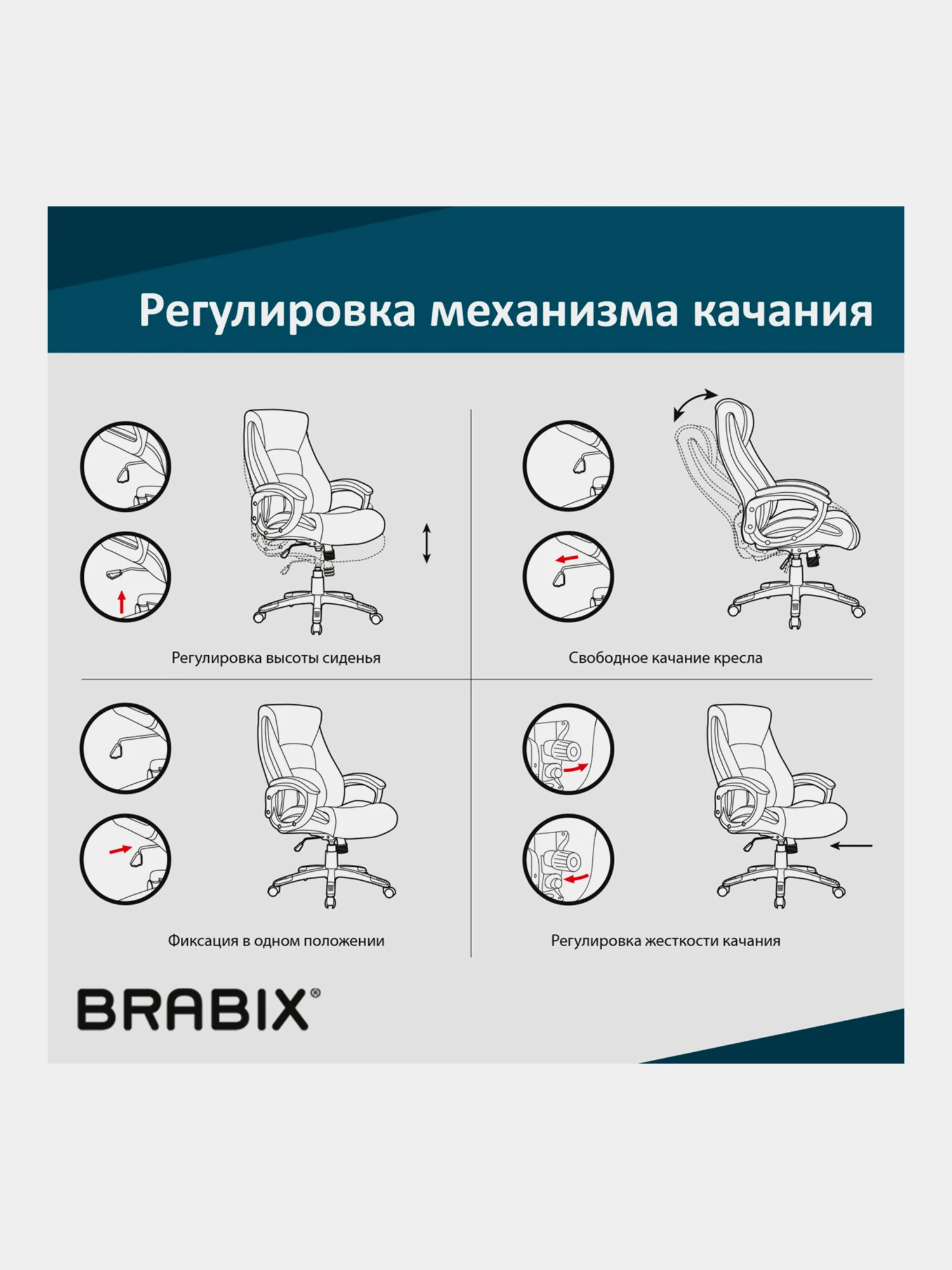 Регулировка механизма качания

Регулировка высоты сиденья

Свободное качание кресла

Фиксация в одном положении

Регулировка жесткости качания

BRABIX®